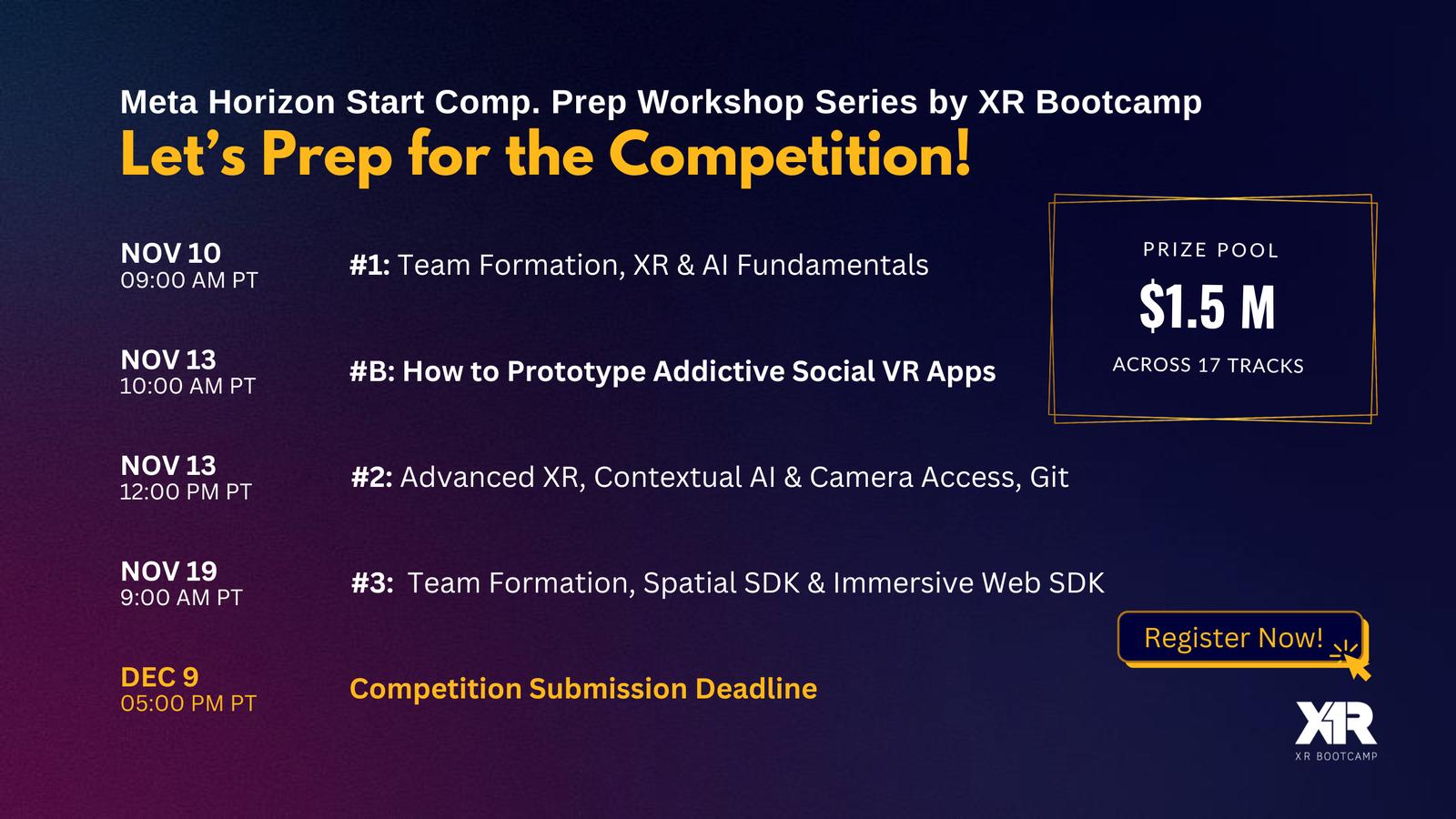 Meta Horizon Start Comp. Prep Workshop Series by XR Bootcamp
Let's Prep for the Competition!

NOV 10
09:00 AM PT
#1: Team Formation, XR & AI Fundamentals

NOV 13
10:00 AM PT
#B: How to Prototype Addictive Social VR Apps

NOV 13
12:00 PM PT
#2: Advanced XR, Contextual AI & Camera Access, Git

NOV 19
9:00 AM PT
#3: Team Formation, Spatial SDK & Immersive Web SDK

DEC 9
05:00 PM PT
Competition Submission Deadline

PRIZE POOL
$1.5 M
ACROSS 17 TRACKS

Register Now!

XR
XR BOOTCAMP